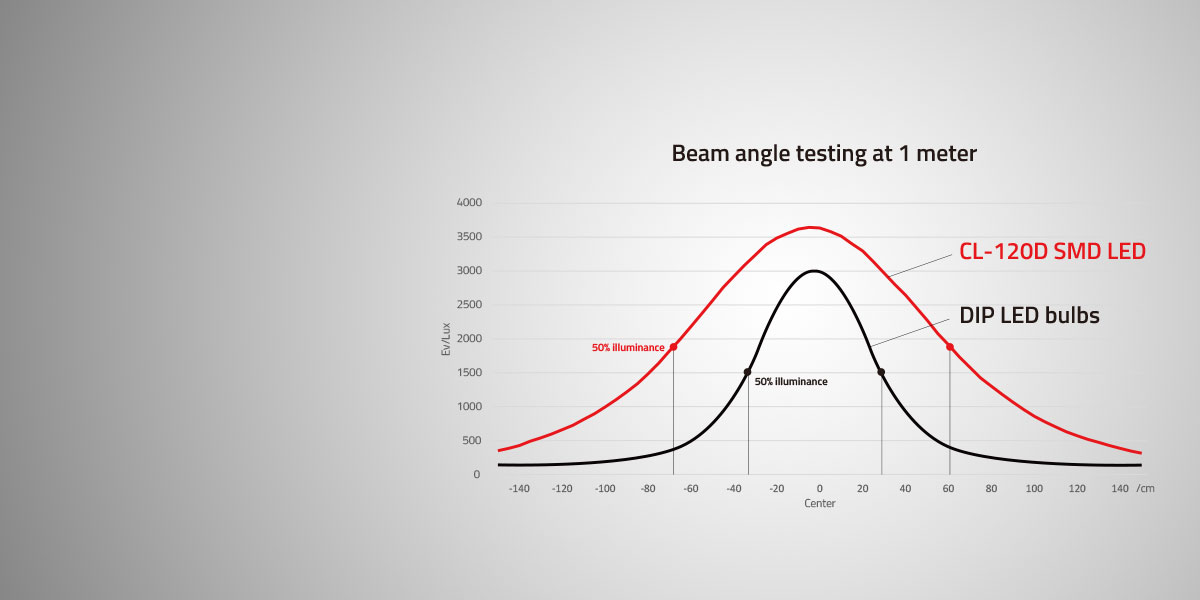 Beam angle testing at 1 meter

4000
3500
3000
2500
2000
1500
1000
500
0

Ev/Lux

CL-120D SMD LED

DIP LED bulbs

50% illuminance

50% illuminance

-140 -120 -100 -80 -60 -40 -20 0 20 40 60 80 100 120 140 /cm

Center